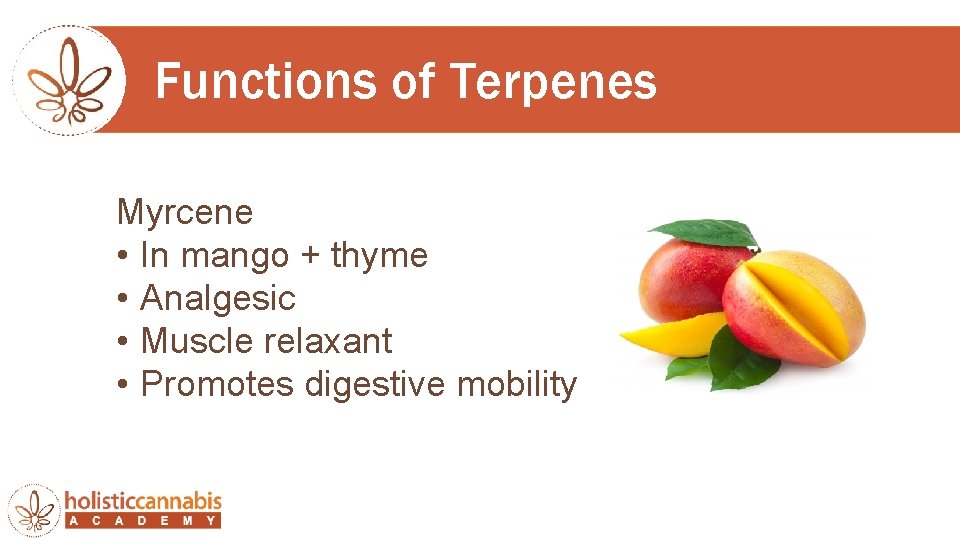 Functions of Terpenes

Myrcene
• In mango + thyme
• Analgesic
• Muscle relaxant
• Promotes digestive mobility

holisticcannabis
ACADEMY